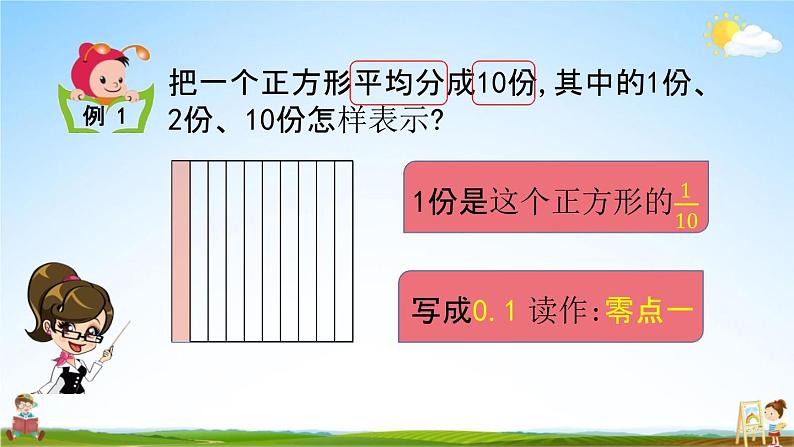 例 1

把一个正方形平均分成10份，其中的1份、2份、10份怎样表示？

1份是这个正方形的$\frac{1}{10}$

写成0.1 读作：零点一